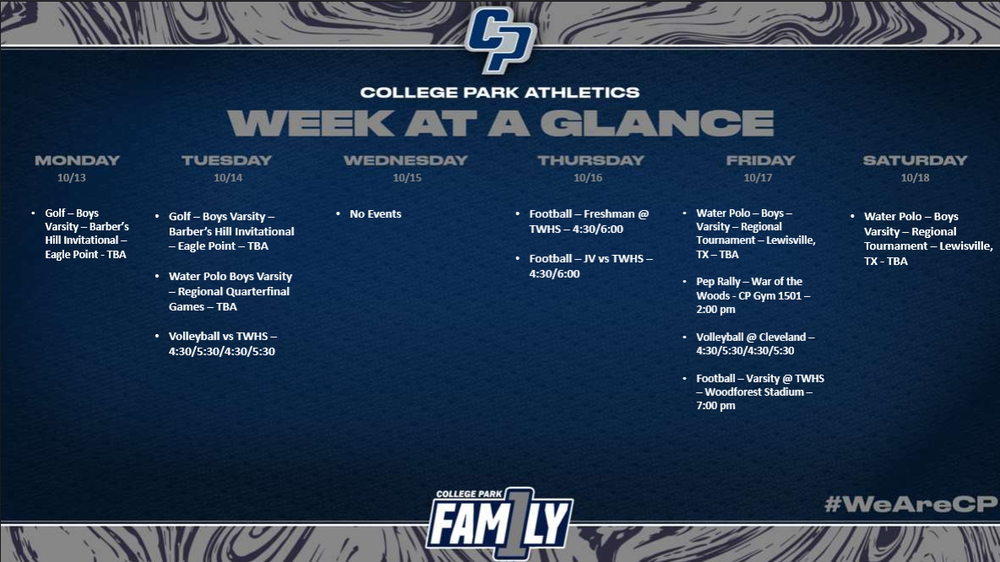 CP

COLLEGE PARK ATHLETICS

WEEK AT A GLANCE

MONDAY
10/13

• Golf – Boys Varsity – Barber's Hill Invitational – Eagle Point - TBA

TUESDAY
10/14

• Golf – Boys Varsity – Barber's Hill Invitational – Eagle Point – TBA

• Water Polo Boys Varsity – Regional Quarterfinal Games – TBA

• Volleyball vs TWHS – 4:30/5:30/4:30/5:30

WEDNESDAY
10/15

• No Events

THURSDAY
10/16

• Football – Freshman @ TWHS – 4:30/6:00

• Football – JV vs TWHS – 4:30/6:00

FRIDAY
10/17

• Water Polo – Boys – Varsity – Regional Tournament – Lewisville, TX – TBA

• Pep Rally – War of the Woods - CP Gym 1501 – 2:00 pm

• Volleyball @ Cleveland – 4:30/5:30/4:30/5:30

• Football – Varsity @ TWHS – Woodforest Stadium – 7:00 pm

SATURDAY
10/18

• Water Polo – Boys Varsity – Regional Tournament – Lewisville, TX - TBA

COLLEGE PARK
FAM1LY

#WeAreCP